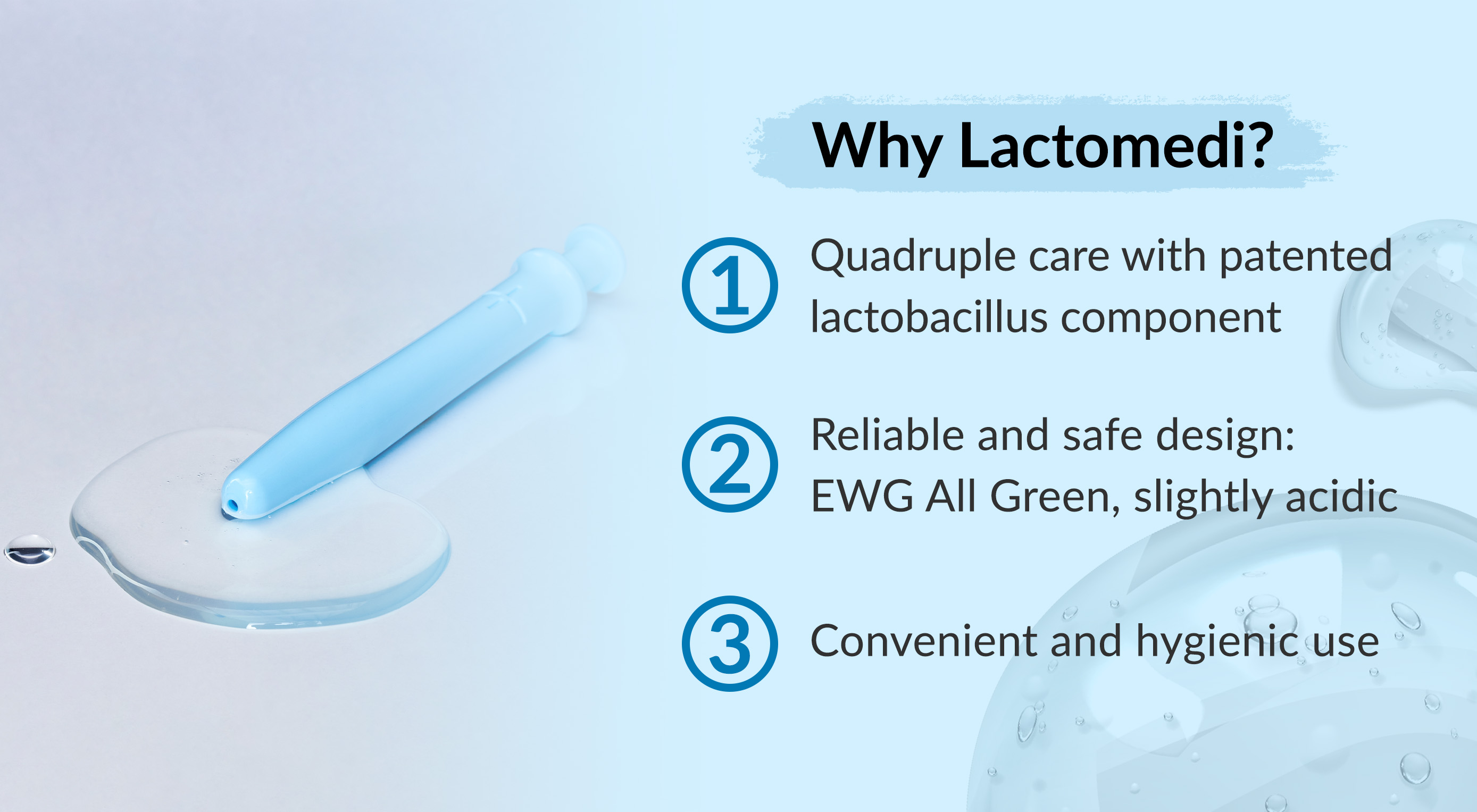 Why Lactomedi?

① Quadruple care with patented lactobacillus component

② Reliable and safe design: EWG All Green, slightly acidic

③ Convenient and hygienic use